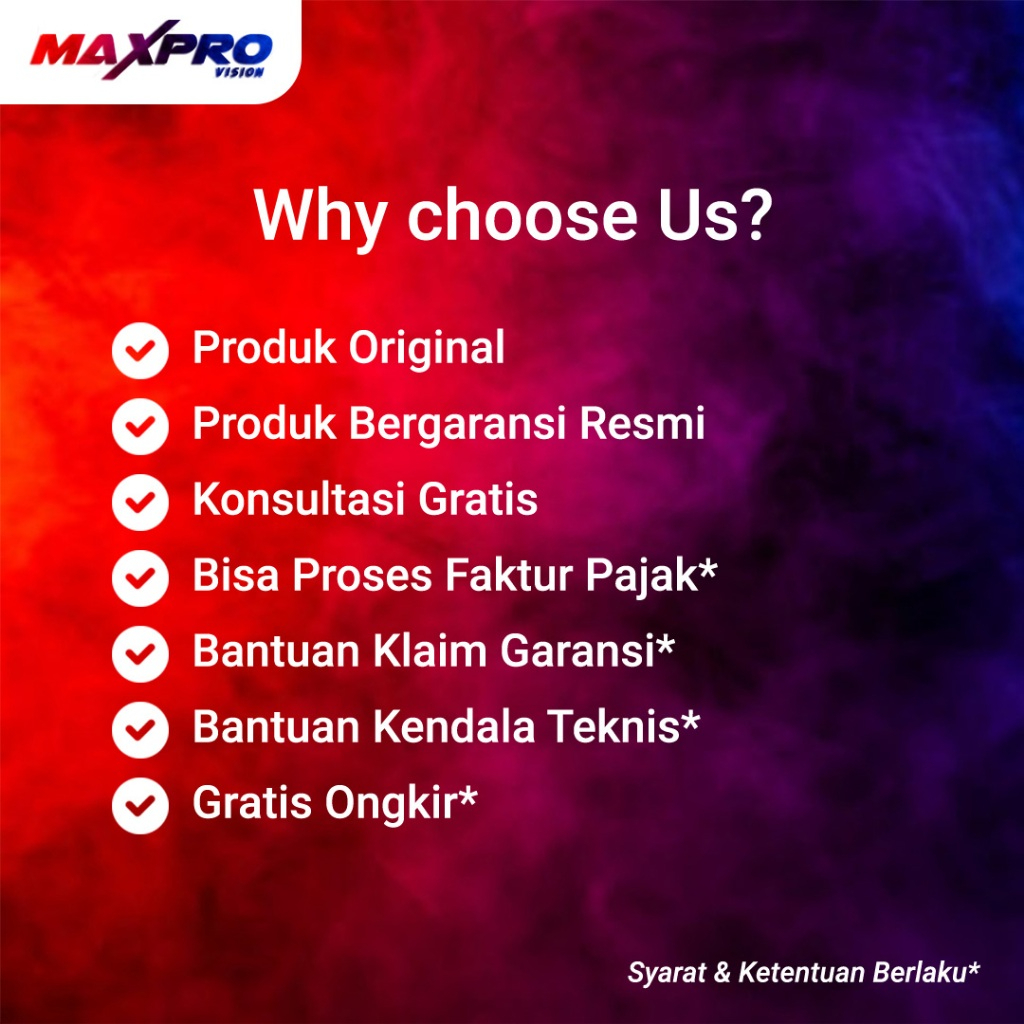 MAXPRO
VISION

Why choose Us?

Produk Original
Produk Bergaransi Resmi
Konsultasi Gratis
Bisa Proses Faktur Pajak*
Bantuan Klaim Garansi*
Bantuan Kendala Teknis*
Gratis Ongkir*

Syarat & Ketentuan Berlaku*